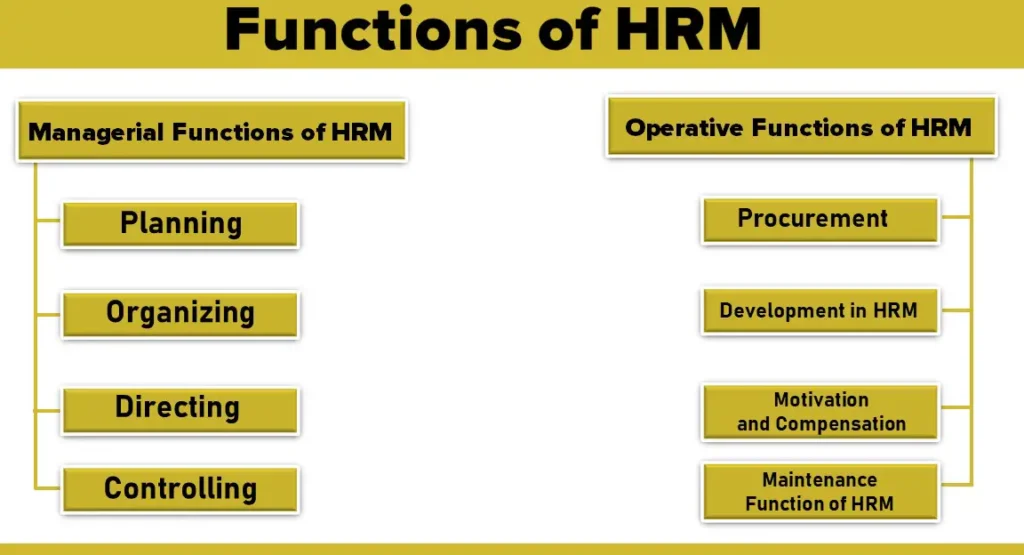 Functions of HRM

Managerial Functions of HRM

Planning

Organizing

Directing

Controlling

Operative Functions of HRM

Procurement

Development in HRM

Motivation and Compensation

Maintenance Function of HRM